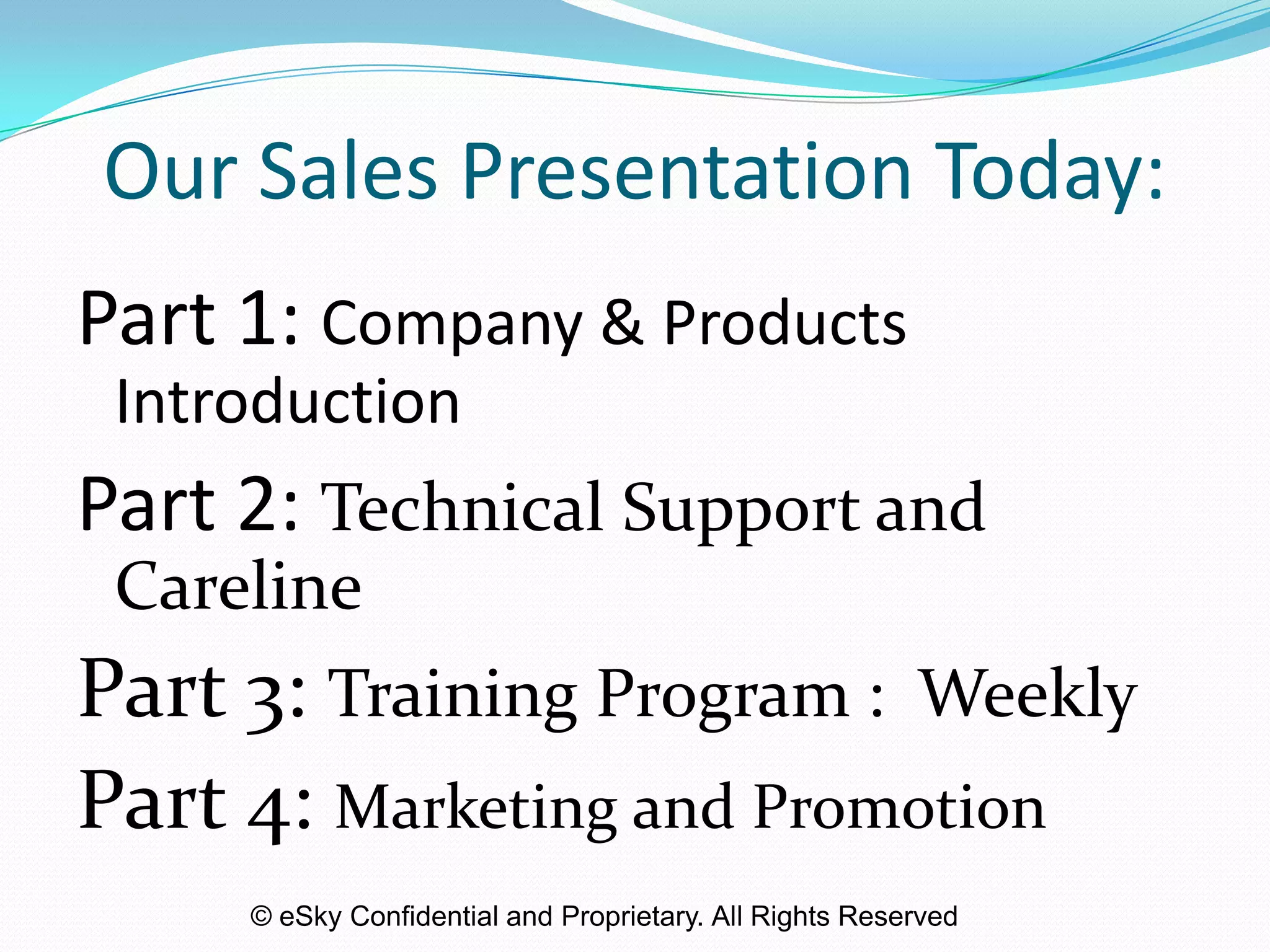 Our Sales Presentation Today:

Part 1: Company & Products Introduction

Part 2: Technical Support and Careline

Part 3: Training Program : Weekly

Part 4: Marketing and Promotion

© eSky Confidential and Proprietary. All Rights Reserved